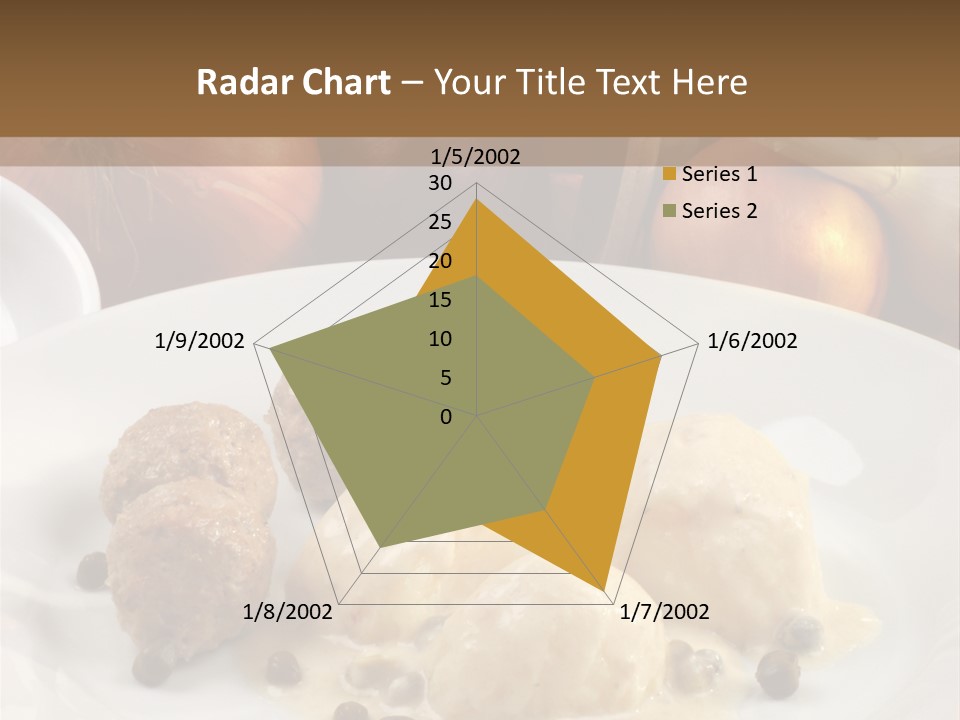 Radar Chart – Your Title Text Here

1/5/2002
30
25
20
15
10
5
0
1/6/2002
1/7/2002
1/8/2002
1/9/2002

Series 1
Series 2